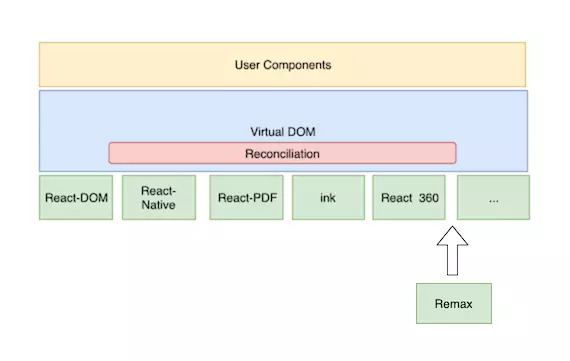 User Components

Virtual DOM

Reconciliation

React-DOM

React-Native

React-PDF

ink

React 360

...

Remax